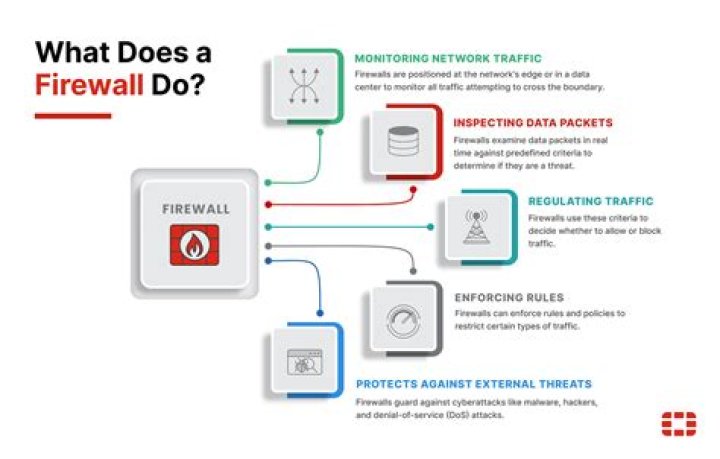 What Does a Firewall Do?

FIREWALL

MONITORING NETWORK TRAFFIC
Firewalls are positioned at the network's edge or in a data center to monitor all traffic attempting to cross the boundary.

INSPECTING DATA PACKETS
Firewalls examine data packets in real time against predefined criteria to determine if they are a threat.

REGULATING TRAFFIC
Firewalls use these criteria to decide whether to allow or block traffic.

ENFORCING RULES
Firewalls can enforce rules and policies to restrict certain types of traffic.

PROTECTS AGAINST EXTERNAL THREATS
Firewalls guard against cyberattacks like malware, hackers, and denial-of-service (DoS) attacks.